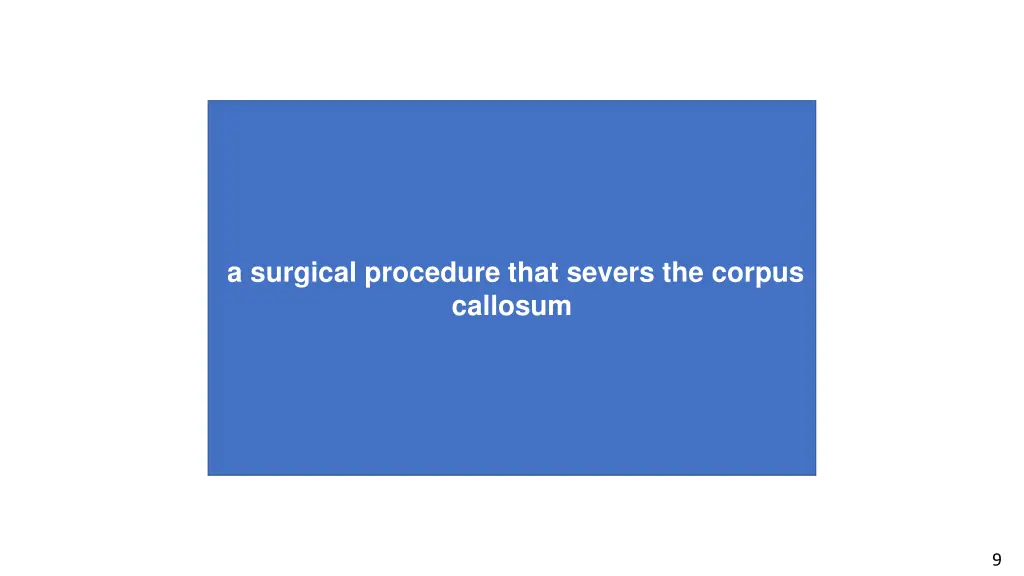 a surgical procedure that severs the corpus callosum

9